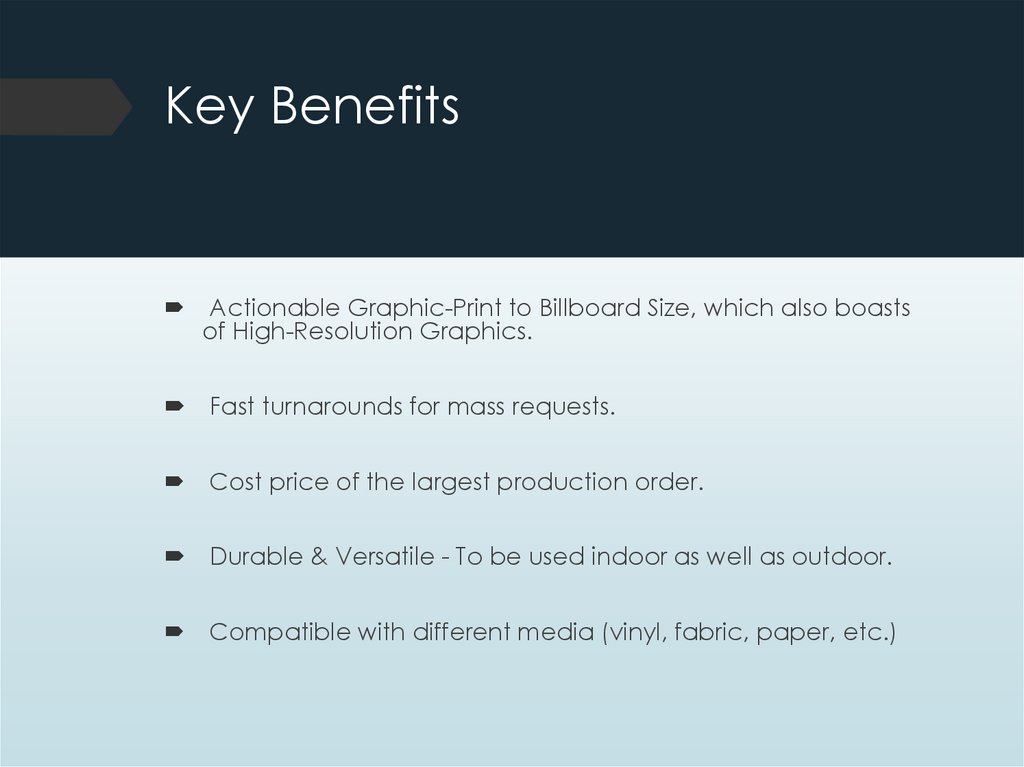 Key Benefits

Actionable Graphic-Print to Billboard Size, which also boasts of High-Resolution Graphics.

Fast turnarounds for mass requests.

Cost price of the largest production order.

Durable & Versatile - To be used indoor as well as outdoor.

Compatible with different media (vinyl, fabric, paper, etc.)